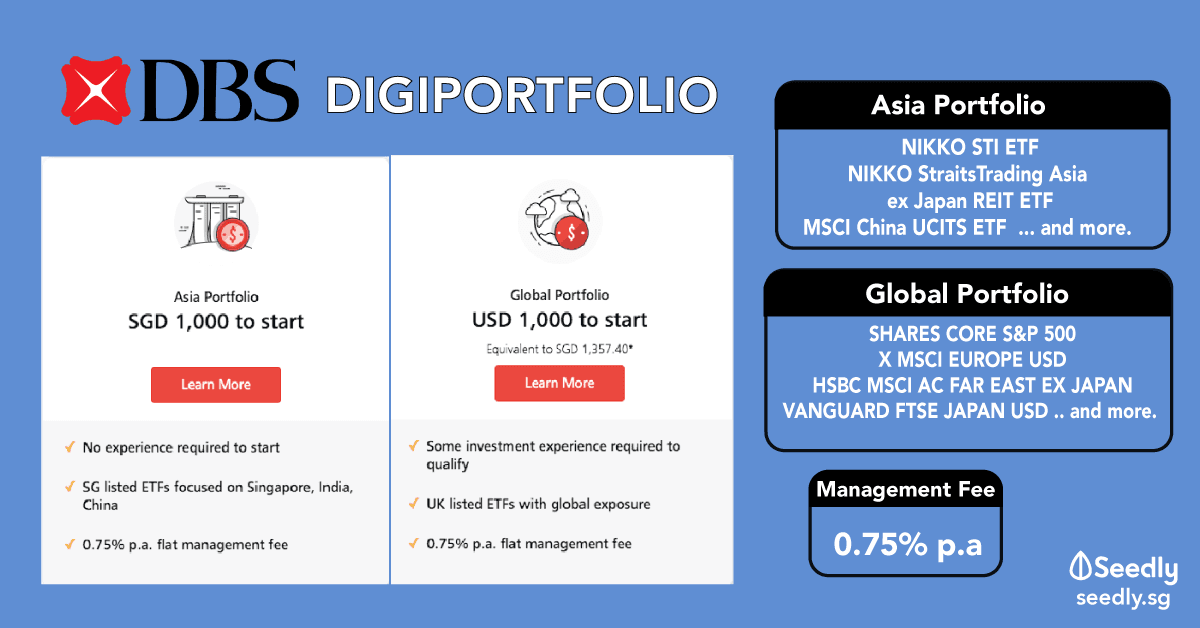 DBS DIGIPORTFOLIO

Asia Portfolio
SGD 1,000 to start

Learn More

✓ No experience required to start

✓ SG listed ETFs focused on Singapore, India, China

✓ 0.75% p.a. flat management fee

Global Portfolio
USD 1,000 to start
Equivalent to SGD 1,357.40*

Learn More

✓ Some investment experience required to qualify

✓ UK listed ETFs with global exposure

✓ 0.75% p.a. flat management fee

Asia Portfolio

NIKKO STI ETF
NIKKO StraitsTrading Asia ex Japan REIT ETF
MSCI China UCITS ETF ... and more.

Global Portfolio

SHARES CORE S&P 500
X MSCI EUROPE USD
HSBC MSCI AC FAR EAST EX JAPAN
VANGUARD FTSE JAPAN USD .. and more.

Management Fee

0.75% p.a

Seedly
seedly.sg